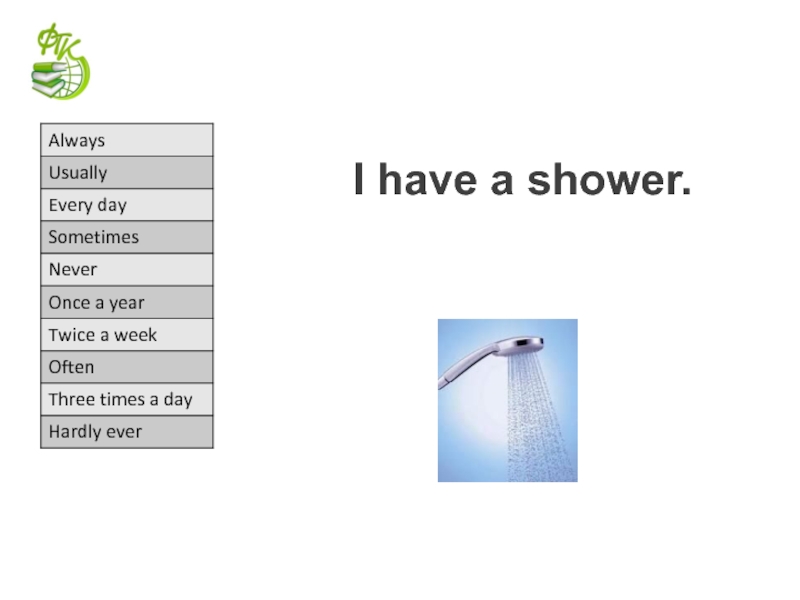 ФТК

| Always |
|---|
| Usually |
| Every day |
| Sometimes |
| Never |
| Once a year |
| Twice a week |
| Often |
| Three times a day |
| Hardly ever |

I have a shower.